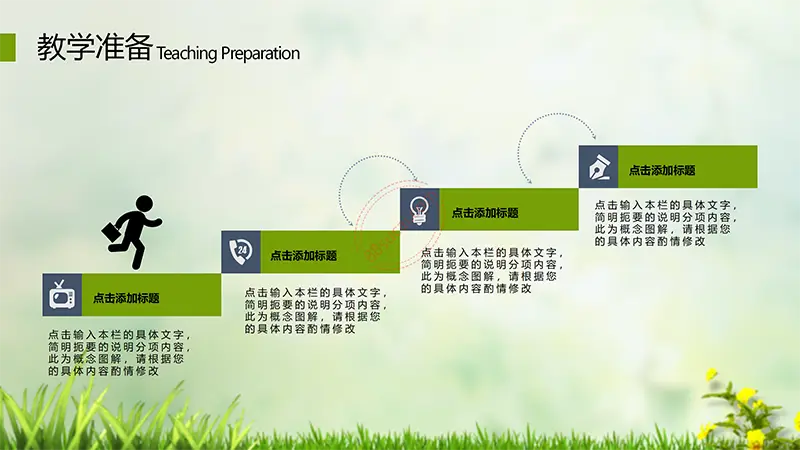 教学准备 Teaching Preparation

点击添加标题

点击输入本栏的具体文字，简明扼要的说明分项内容，此为概念图解，请根据您的具体内容酌情修改

24

点击添加标题

点击输入本栏的具体文字，简明扼要的说明分项内容，此为概念图解，请根据您的具体内容酌情修改

点击添加标题

点击输入本栏的具体文字，简明扼要的说明分项内容，此为概念图解，请根据您的具体内容酌情修改

点击添加标题

点击输入本栏的具体文字，简明扼要的说明分项内容，此为概念图解，请根据您的具体内容酌情修改